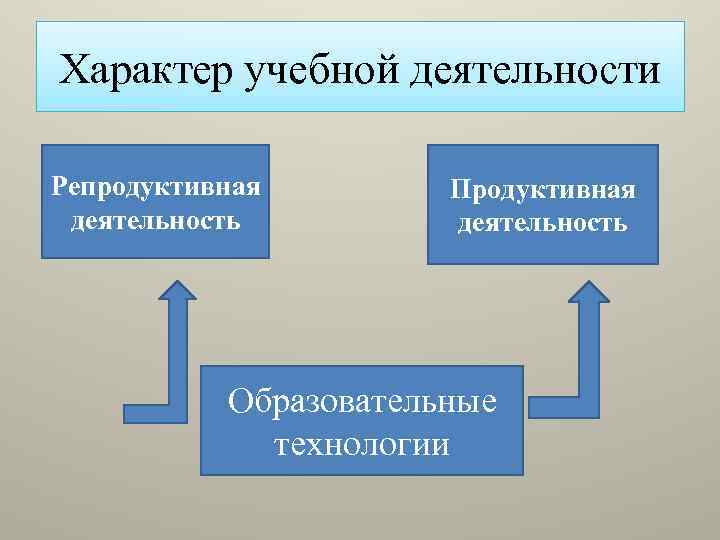 Характер учебной деятельности

Репродуктивная деятельность

Продуктивная деятельность

Образовательные технологии